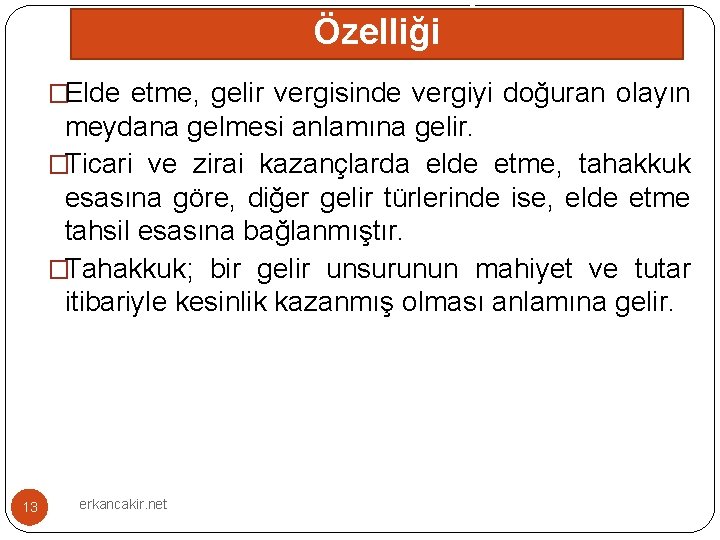 Özelliği

□Elde etme, gelir vergisinde vergiyi doğuran olayın meydana gelmesi anlamına gelir.

□Ticari ve zirai kazançlarda elde etme, tahakkuk esasına göre, diğer gelir türlerinde ise, elde etme tahsil esasına bağlanmıştır.

□Tahakkuk; bir gelir unsurunun mahiyet ve tutar itibariyle kesinlik kazanmış olması anlamına gelir.

13

erkancakir.net